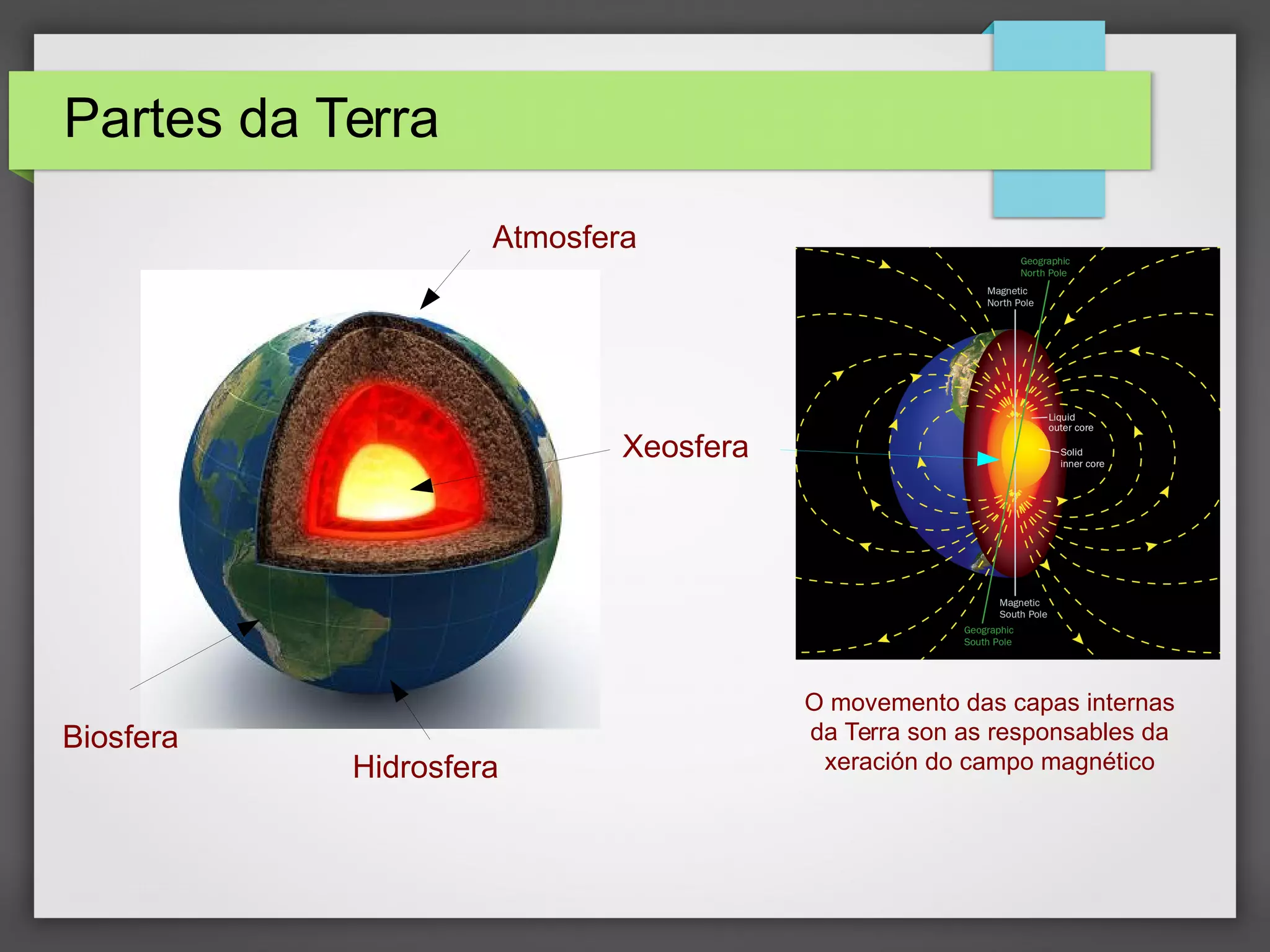 Partes da Terra

Atmosfera

Xeosfera

Biosfera

Hidrosfera

Geographic North Pole

Magnetic North Pole

Liquid outer core

Solid inner core

Magnetic South Pole

Geographic South Pole

O movemento das capas internas da Terra son as responsables da xeración do campo magnético